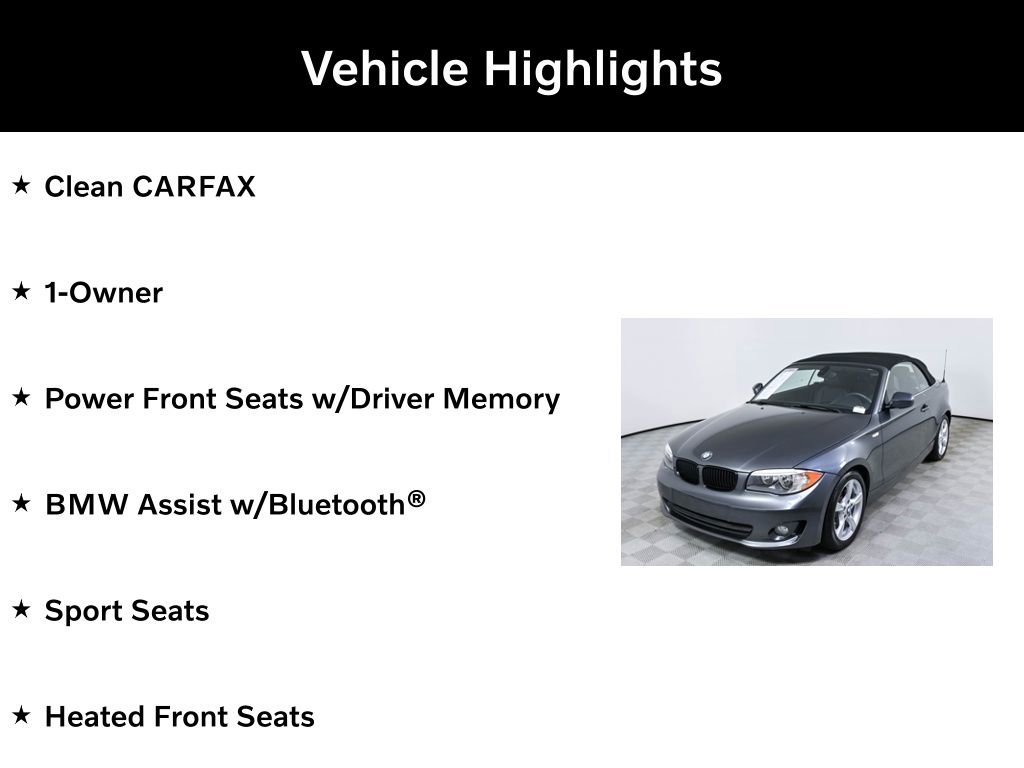 Vehicle Highlights

★ Clean CARFAX

★ 1-Owner

★ Power Front Seats w/Driver Memory

★ BMW Assist w/Bluetooth®

★ Sport Seats

★ Heated Front Seats